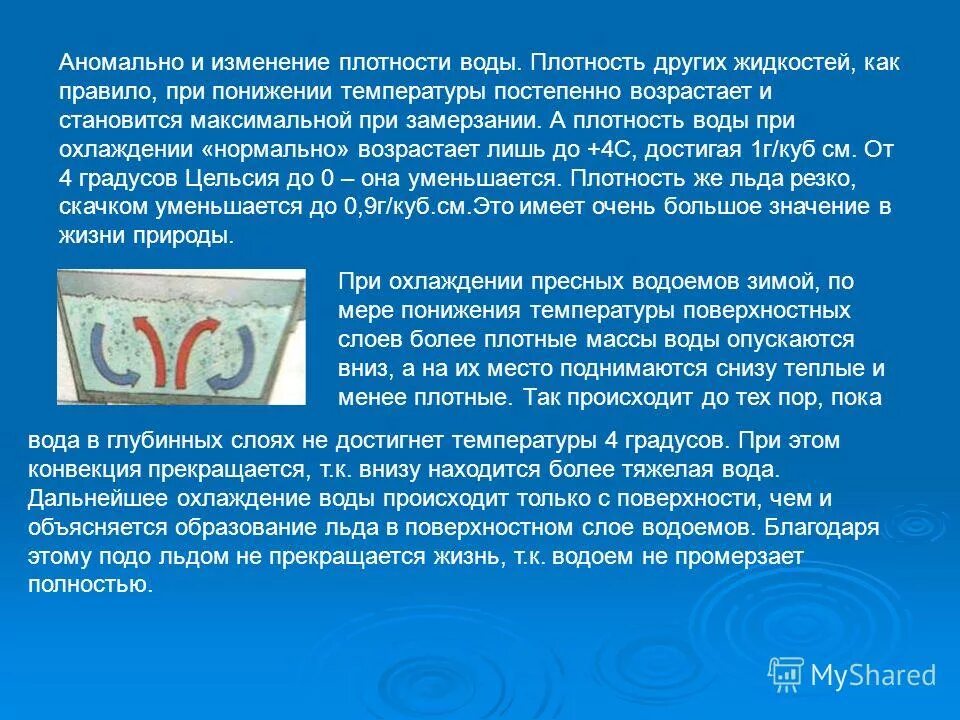 Аномально и изменение плотности воды. Плотность других жидкостей, как правило, при понижении температуры постепенно возрастает и становится максимальной при замерзании. А плотность воды при охлаждении «нормально» возрастает лишь до +4С, достигая 1г/куб см. От 4 градусов Цельсия до 0 – она уменьшается. Плотность же льда резко, скачком уменьшается до 0,9г/куб.см.Это имеет очень большое значение в жизни природы.

При охлаждении пресных водоемов зимой, по мере понижения температуры поверхностных слоев более плотные массы воды опускаются вниз, а на их место поднимаются снизу теплые и менее плотные. Так происходит до тех пор, пока вода в глубинных слоях не достигнет температуры 4 градусов. При этом конвекция прекращается, т.к. внизу находится более тяжелая вода. Дальнейшее охлаждение воды происходит только с поверхности, чем и объясняется образование льда в поверхностном слое водоемов. Благодаря этому подо льдом не прекращается жизнь, т.к. водоем не промерзает полностью.

MyShared